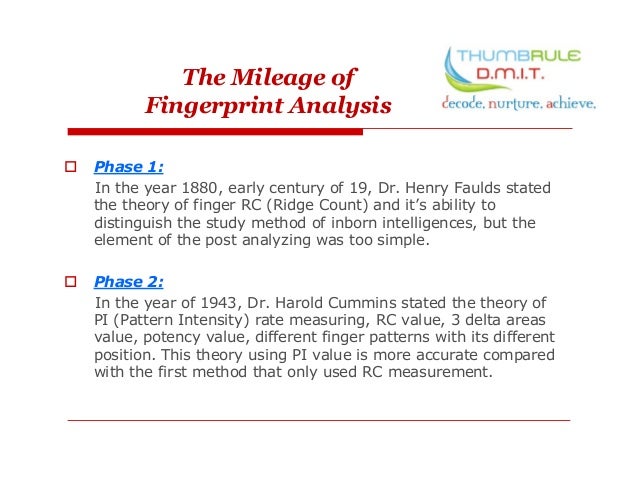 The Mileage of Fingerprint Analysis

THUMBRULE
D.M.I.T.
decode. nurture. achieve.

Phase 1:
In the year 1880, early century of 19, Dr. Henry Faulds stated the theory of finger RC (Ridge Count) and it's ability to distinguish the study method of inborn intelligences, but the element of the post analyzing was too simple.

Phase 2:
In the year of 1943, Dr. Harold Cummins stated the theory of PI (Pattern Intensity) rate measuring, RC value, 3 delta areas value, potency value, different finger patterns with its different position. This theory using PI value is more accurate compared with the first method that only used RC measurement.